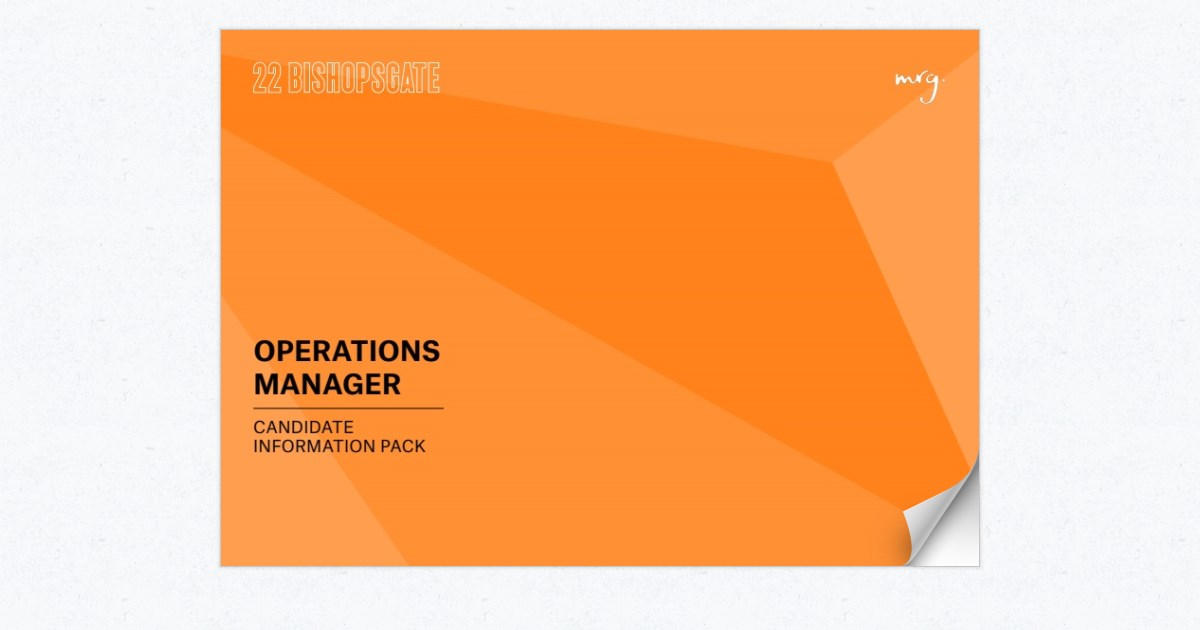 22 BISHOPSGATE

mrg.

OPERATIONS MANAGER

CANDIDATE INFORMATION PACK